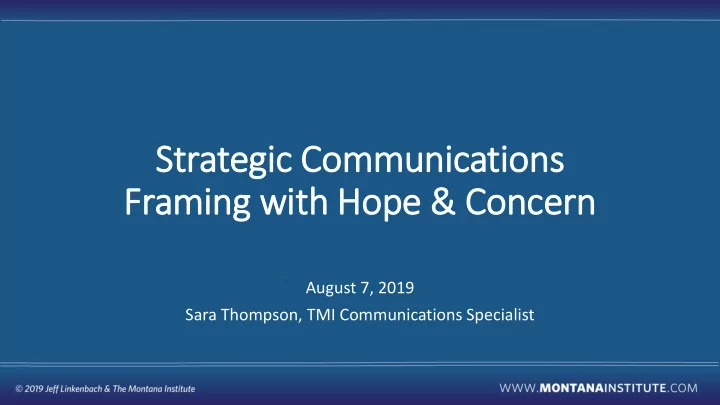 Strategic Communications
Framing with Hope & Concern

August 7, 2019
Sara Thompson, TMI Communications Specialist

© 2019 Jeff Linkenbach & The Montana Institute

WWW.MONTANAINSTITUTE.COM